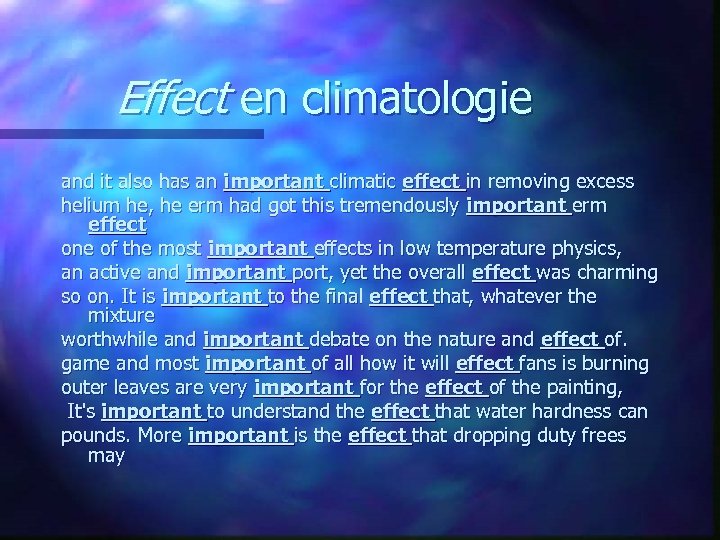 Effect en climatologie

and it also has an important climatic effect in removing excess

helium he, he erm had got this tremendously important erm effect

one of the most important effects in low temperature physics,

an active and important port, yet the overall effect was charming

so on. It is important to the final effect that, whatever the mixture

worthwhile and important debate on the nature and effect of.

game and most important of all how it will effect fans is burning

outer leaves are very important for the effect of the painting,

It's important to understand the effect that water hardness can

pounds. More important is the effect that dropping duty frees may